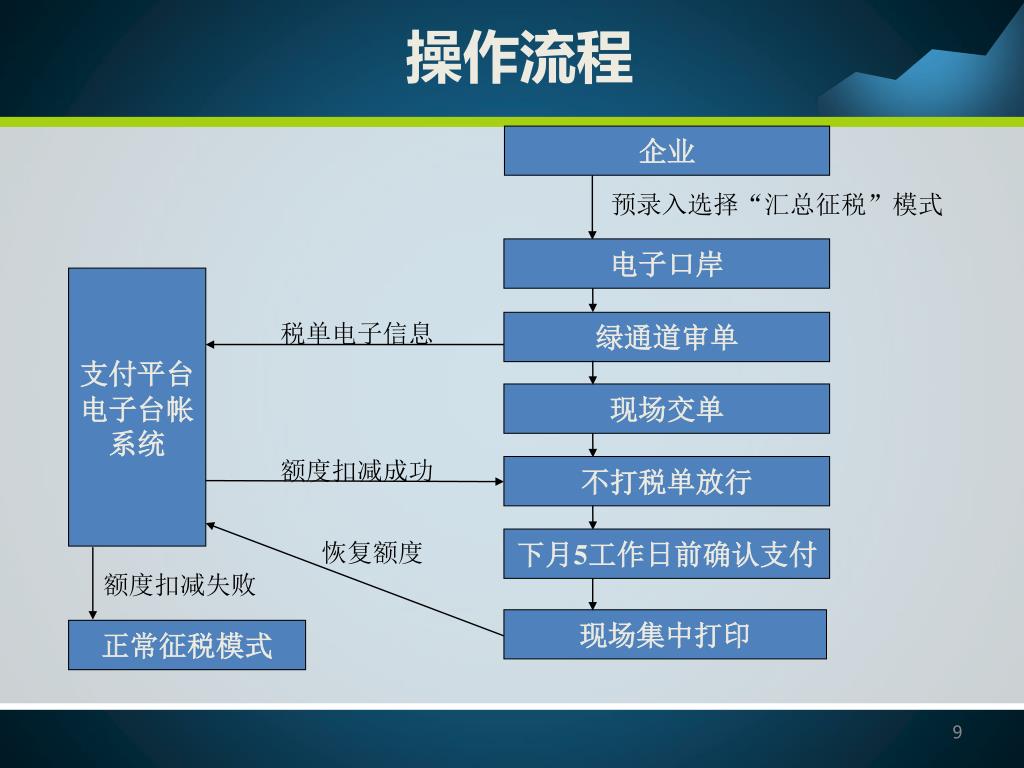 操作流程

企业

预录入选择“汇总征税”模式

电子口岸

绿通道审单

现场交单

不打税单放行

下月5工作日前确认支付

现场集中打印

支付平台电子台帐系统

税单电子信息

额度扣减成功

恢复额度

额度扣减失败

正常征税模式

9